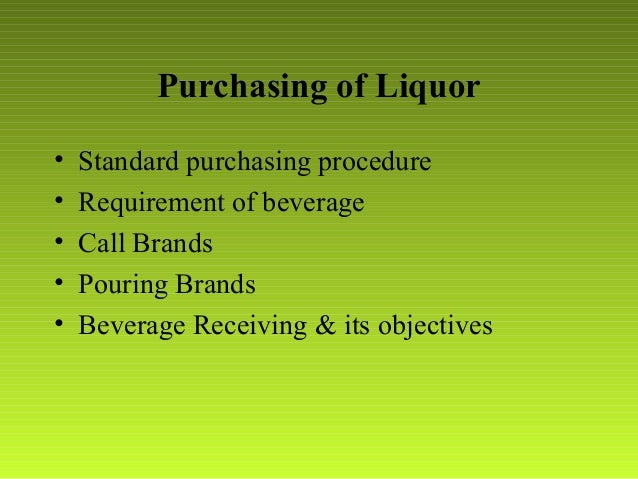 Purchasing of Liquor

• Standard purchasing procedure
• Requirement of beverage
• Call Brands
• Pouring Brands
• Beverage Receiving & its objectives